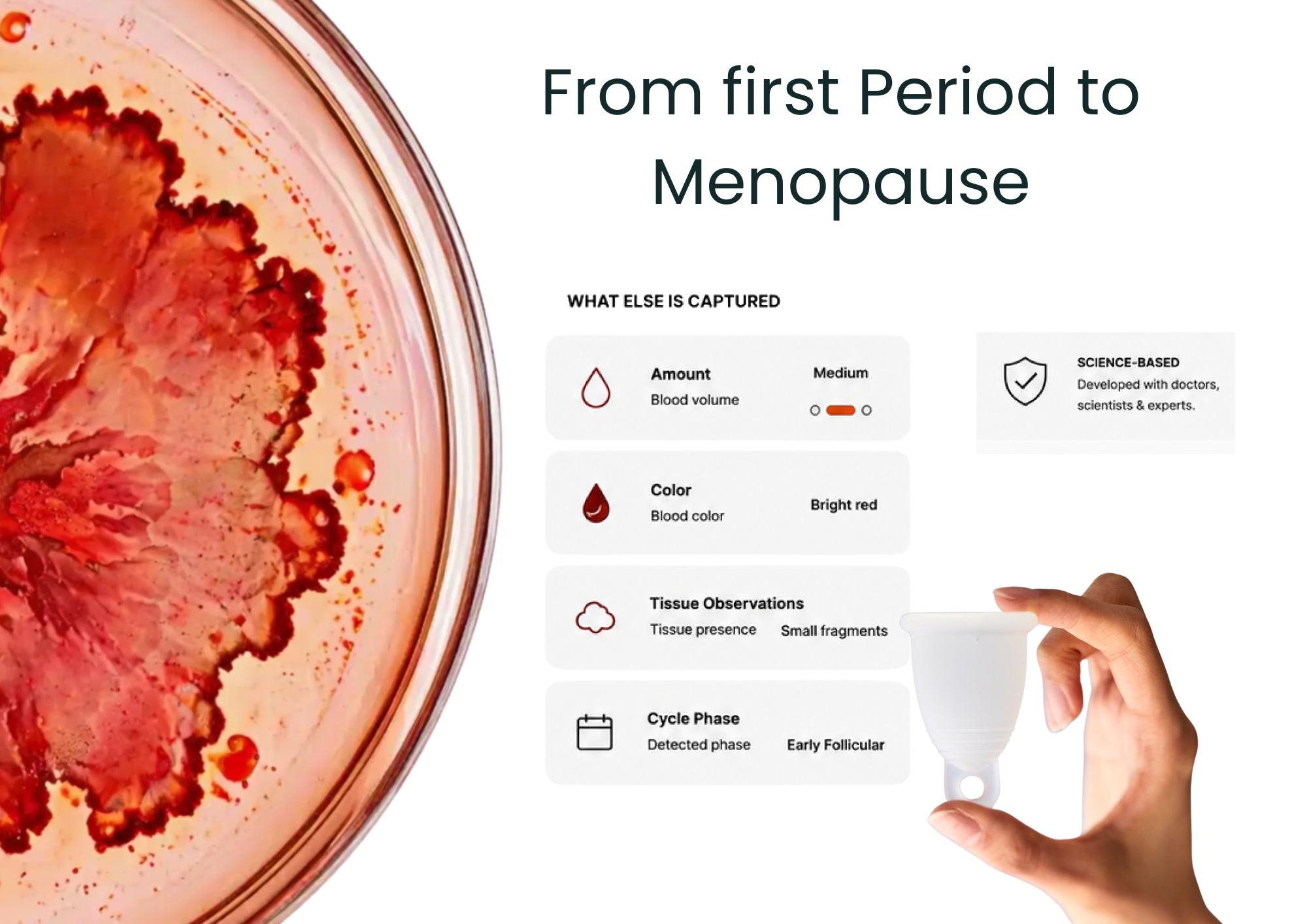 From first Period to Menopause

WHAT ELSE IS CAPTURED

Amount
Blood volume
Medium

Color
Blood color
Bright red

Tissue Observations
Tissue presence
Small fragments

Cycle Phase
Detected phase
Early Follicular

SCIENCE-BASED
Developed with doctors, scientists & experts.